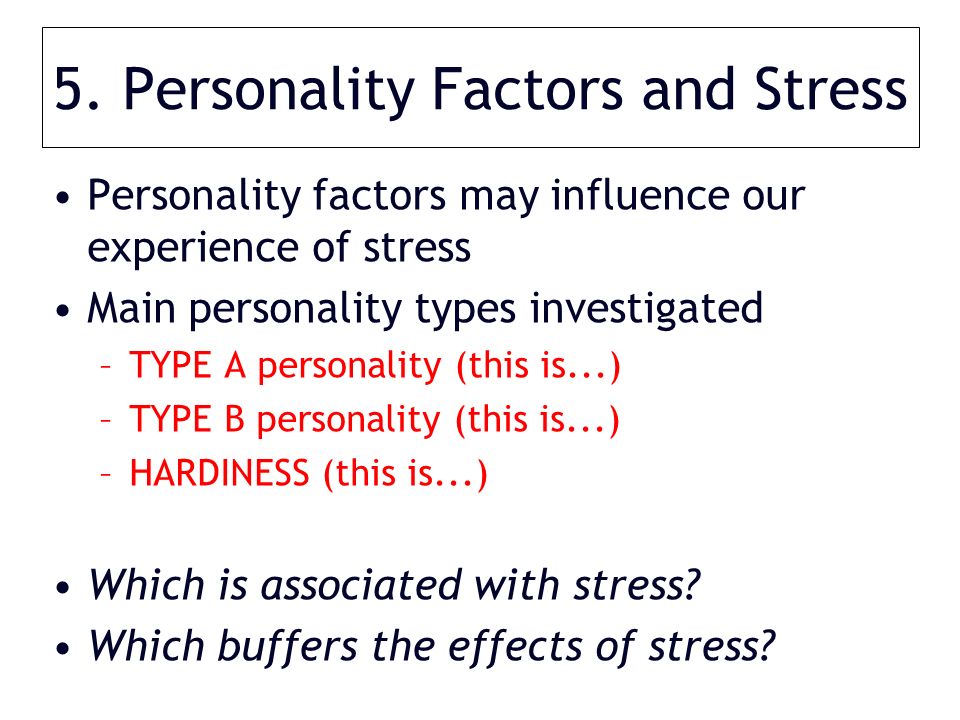 5. Personality Factors and Stress

• Personality factors may influence our experience of stress
• Main personality types investigated
– TYPE A personality (this is...)
– TYPE B personality (this is...)
– HARDINESS (this is...)

• Which is associated with stress?
• Which buffers the effects of stress?